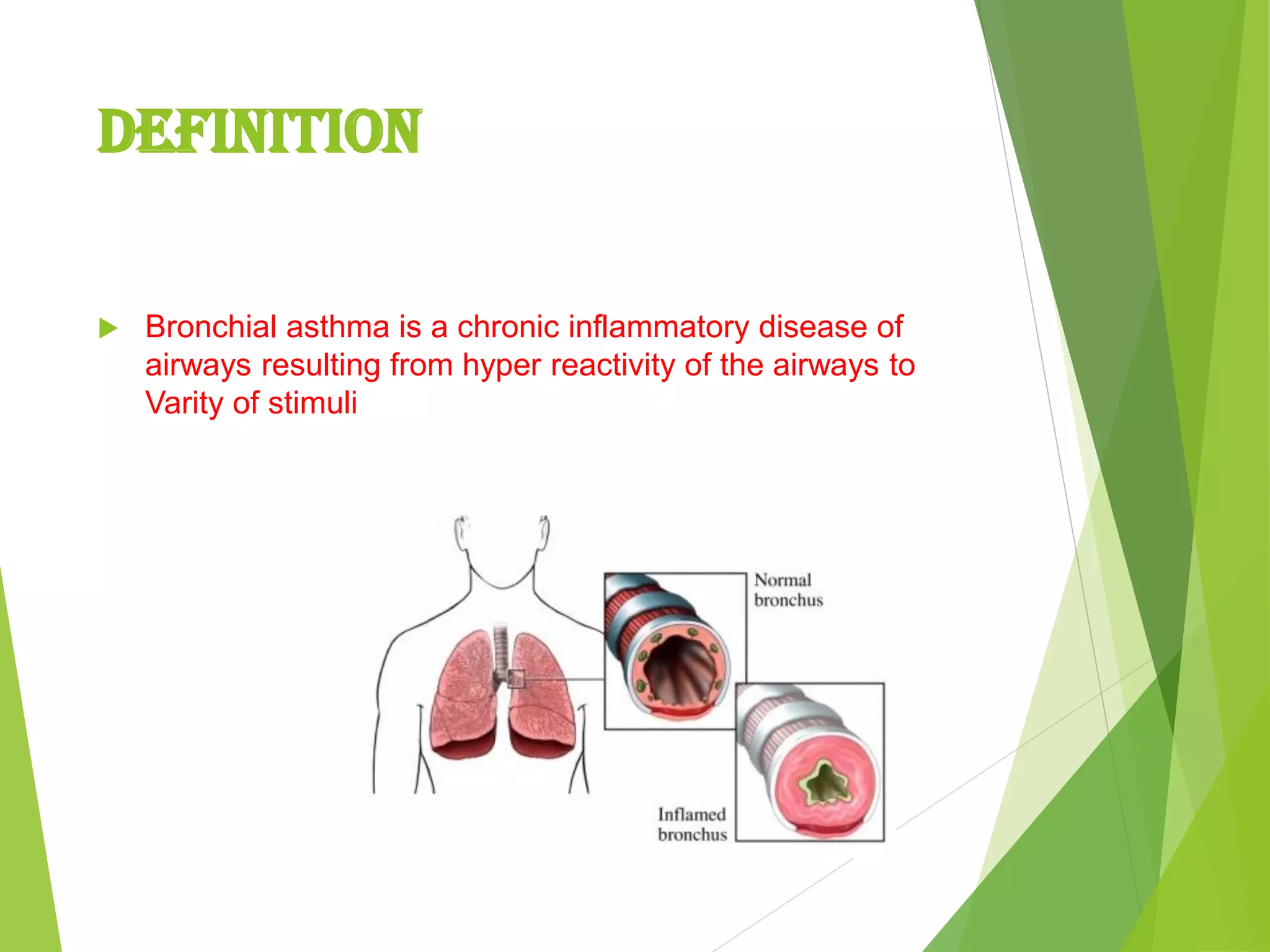 DEFINITION

Bronchial asthma is a chronic inflammatory disease of airways resulting from hyper reactivity of the airways to Varity of stimuli

Normal bronchus

Inflamed bronchus